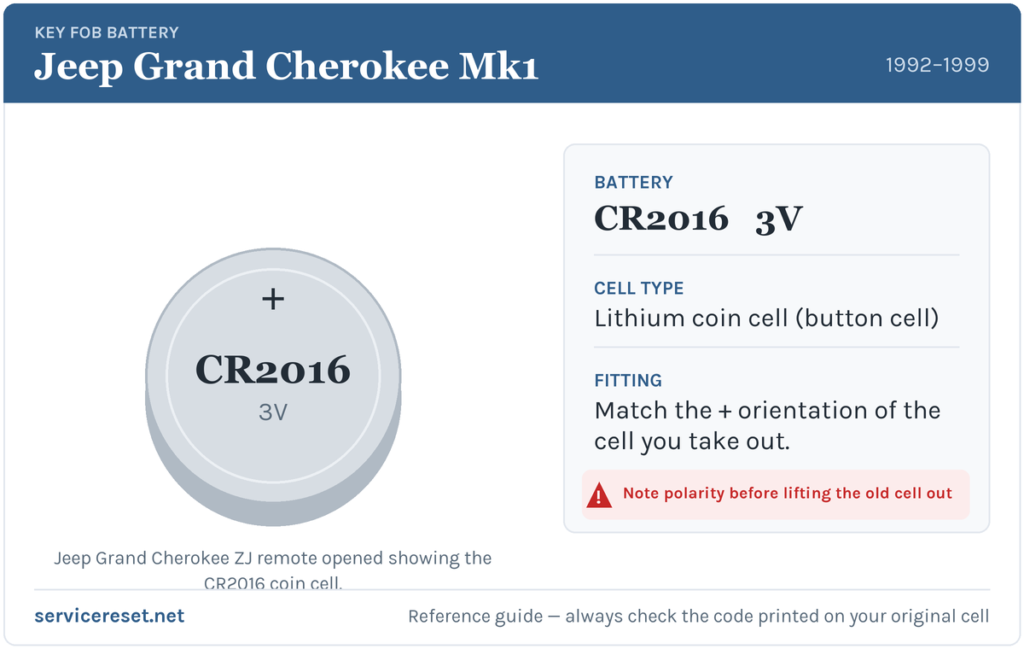 KEY FOB BATTERY
Jeep Grand Cherokee Mk1
1992–1999

+
CR2016
3V

Jeep Grand Cherokee ZJ remote opened showing the CR2016 coin cell.

BATTERY
CR2016 3V

CELL TYPE
Lithium coin cell (button cell)

FITTING
Match the + orientation of the cell you take out.

Note polarity before lifting the old cell out

servicereset.net
Reference guide — always check the code printed on your original cell